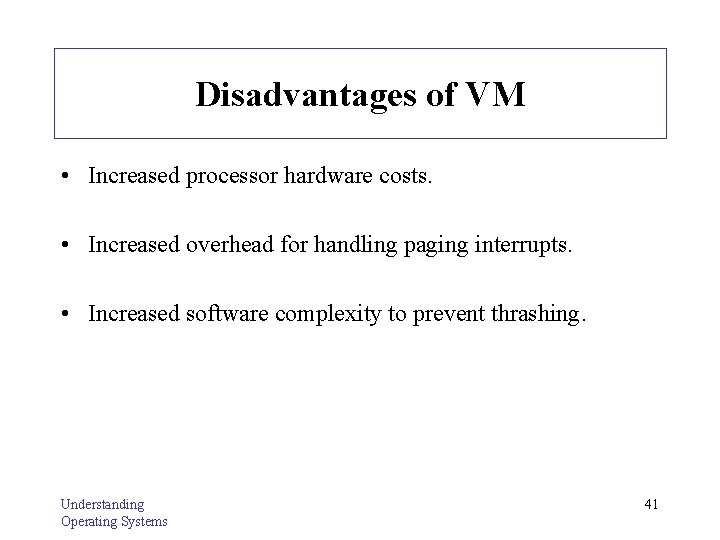 Disadvantages of VM

• Increased processor hardware costs.

• Increased overhead for handling paging interrupts.

• Increased software complexity to prevent thrashing.

Understanding
Operating Systems

41